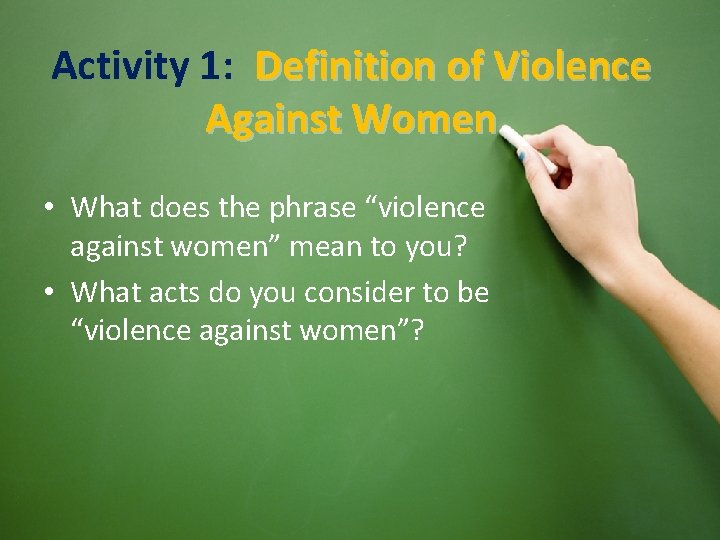 Activity 1: Definition of Violence Against Women

• What does the phrase “violence against women” mean to you?
• What acts do you consider to be “violence against women”?